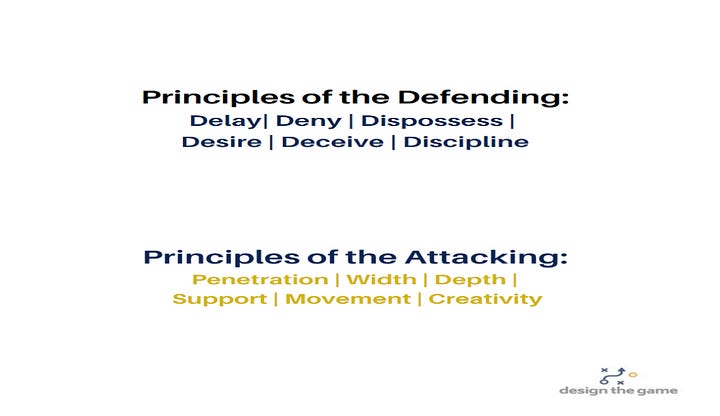 Principles of the Defending:
Delay| Deny | Dispossess | Desire | Deceive | Discipline

Principles of the Attacking:
Penetration | Width | Depth | Support | Movement | Creativity

design the game